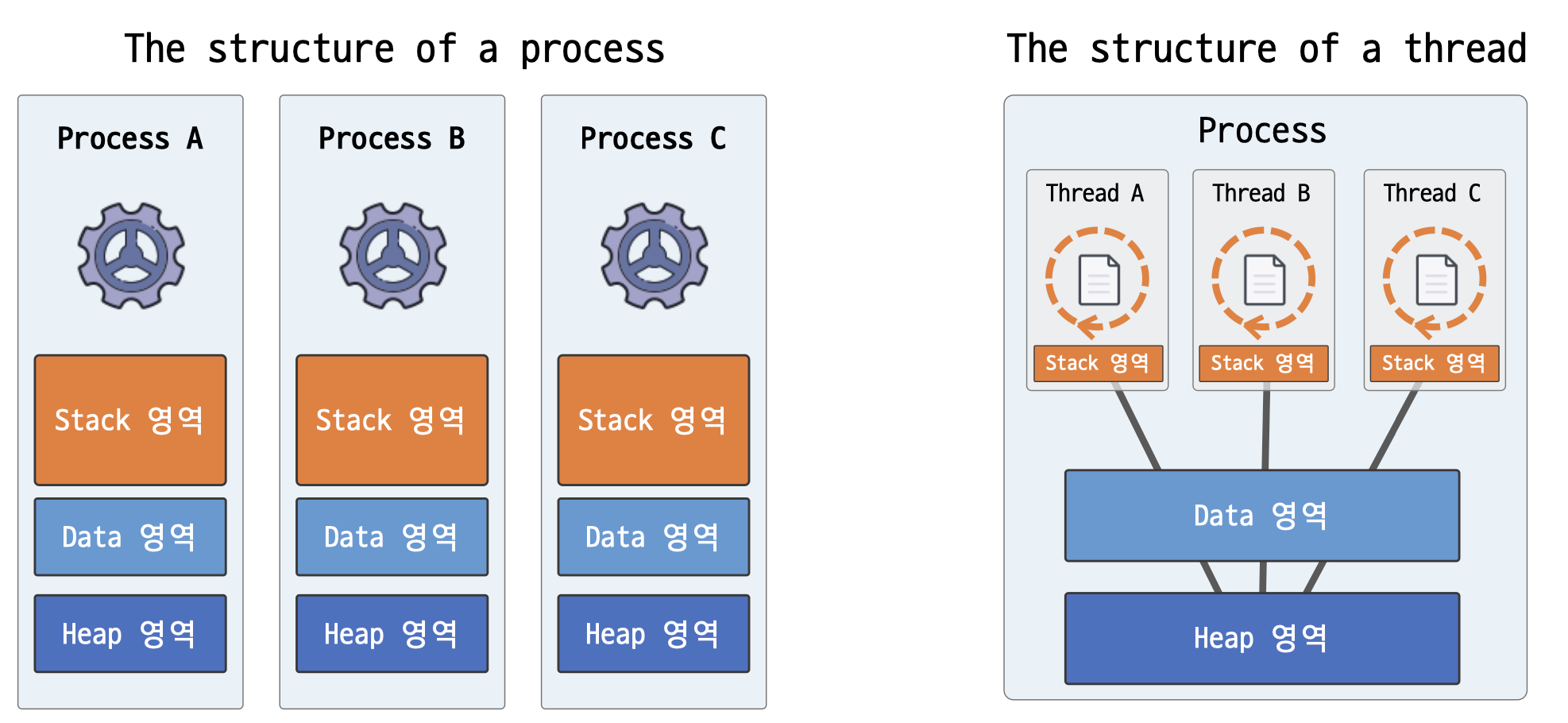 The structure of a process

Process A

Stack 영역

Data 영역

Heap 영역

Process B

Stack 영역

Data 영역

Heap 영역

Process C

Stack 영역

Data 영역

Heap 영역

The structure of a thread

Process

Thread A

Stack 영역

Thread B

Stack 영역

Thread C

Stack 영역

Data 영역

Heap 영역